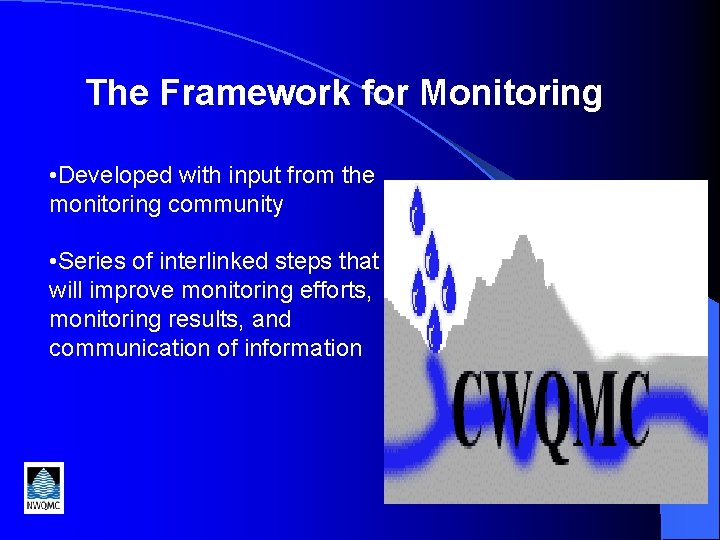 The Framework for Monitoring

•Developed with input from the monitoring community

•Series of interlinked steps that will improve monitoring efforts, monitoring results, and communication of information

CWQMC

NWQMC